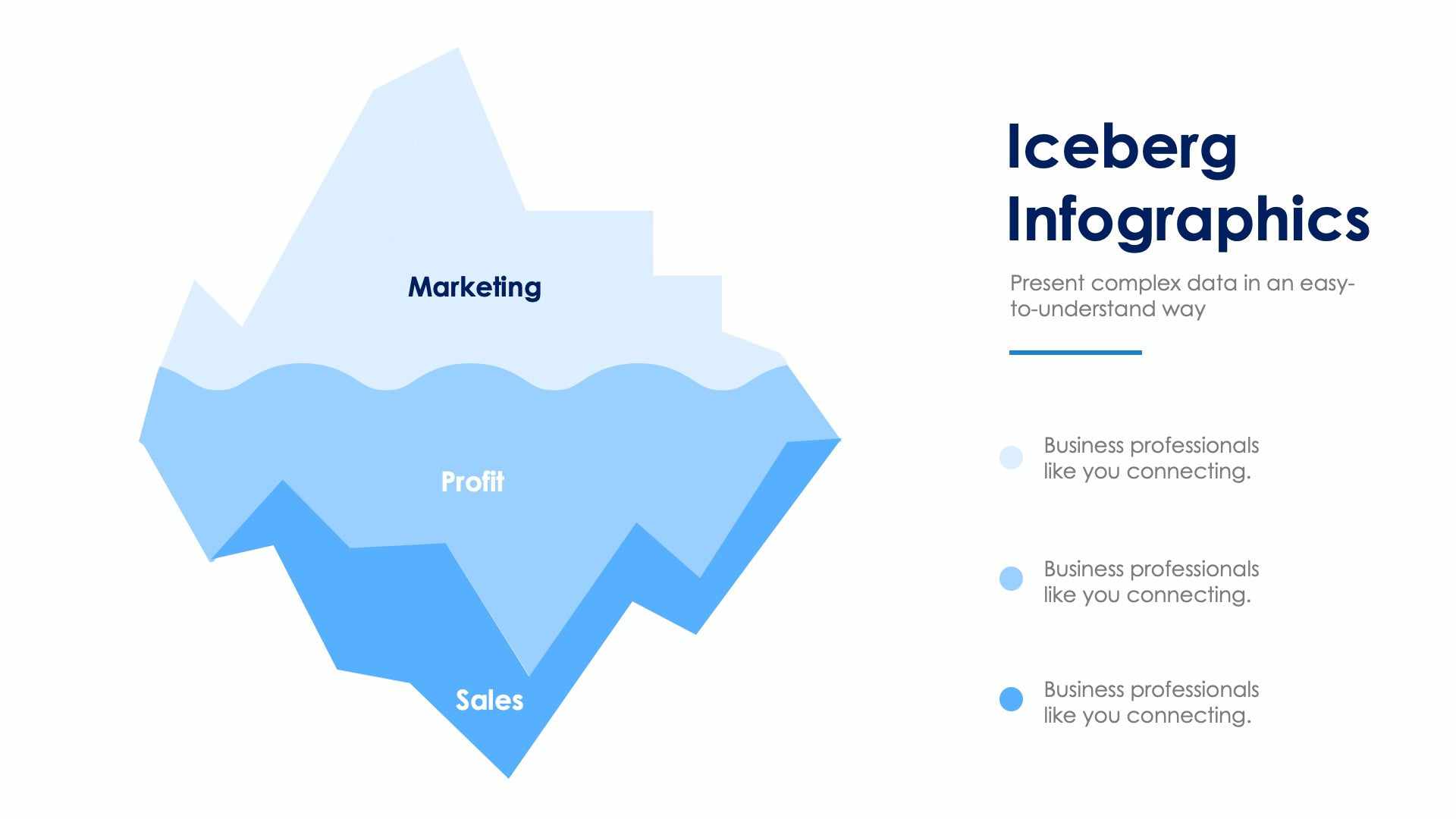 Marketing

Profit

Sales

Iceberg Infographics

Present complex data in an easy-to-understand way

Business professionals like you connecting.

Business professionals like you connecting.

Business professionals like you connecting.